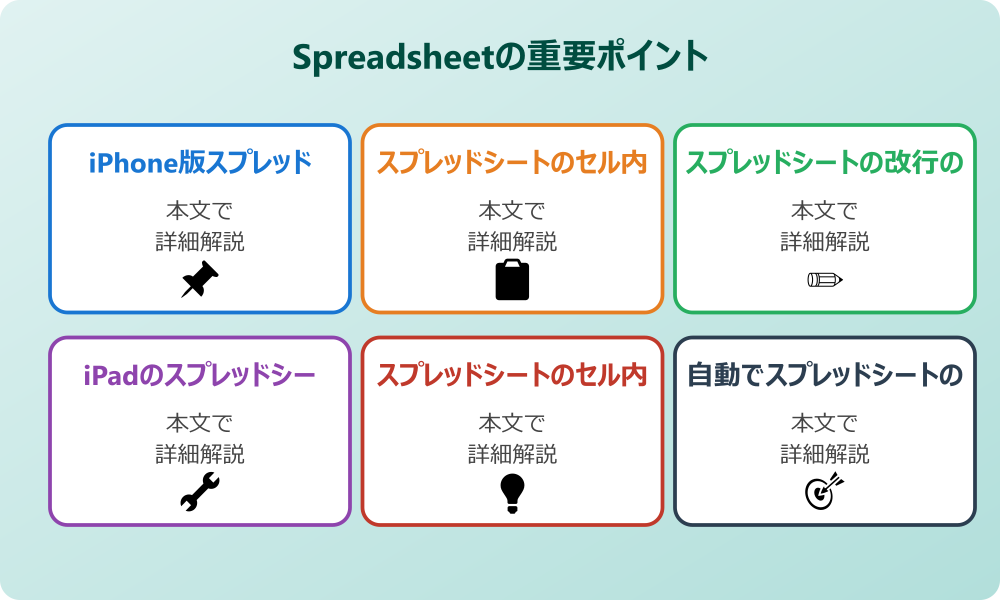 Spreadsheetの重要ポイント

iPhone版スプレッド

本文で
詳細解説

スプレッドシートのセル内

本文で
詳細解説

スプレッドシートの改行の

本文で
詳細解説

iPadのスプレッドシー

本文で
詳細解説

スプレッドシートのセル内

本文で
詳細解説

自動でスプレッドシートの

本文で
詳細解説